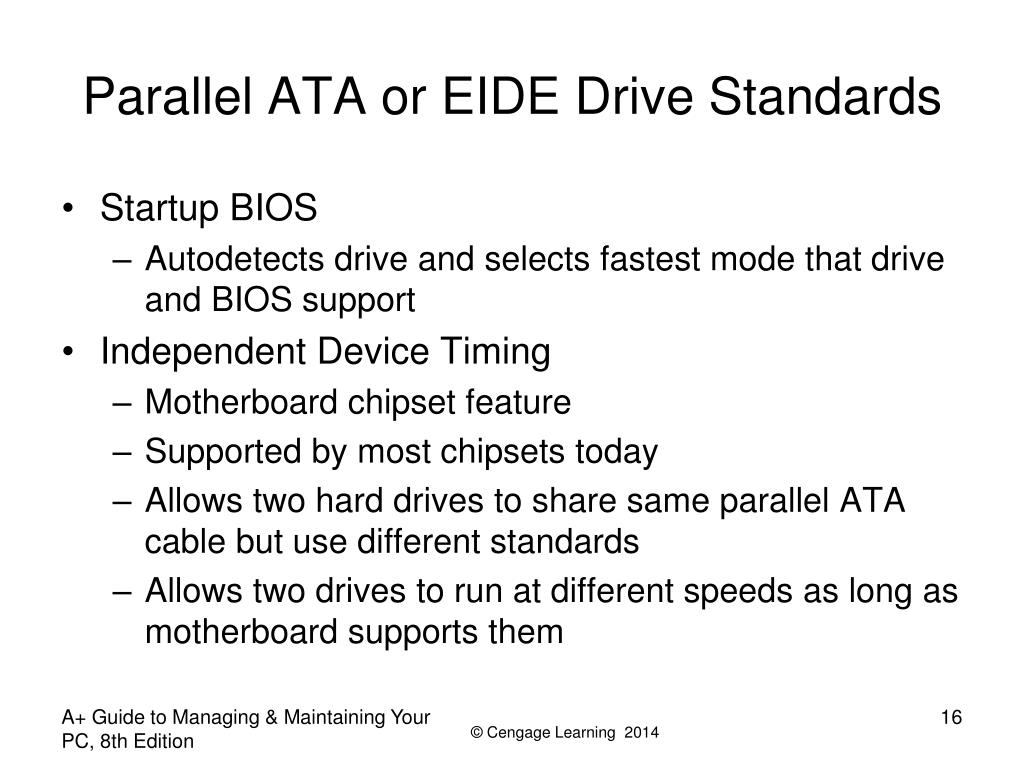 Parallel ATA or EIDE Drive Standards

• Startup BIOS
– Autodetects drive and selects fastest mode that drive and BIOS support
• Independent Device Timing
– Motherboard chipset feature
– Supported by most chipsets today
– Allows two hard drives to share same parallel ATA cable but use different standards
– Allows two drives to run at different speeds as long as motherboard supports them

A+ Guide to Managing & Maintaining Your PC, 8th Edition

© Cengage Learning 2014

16